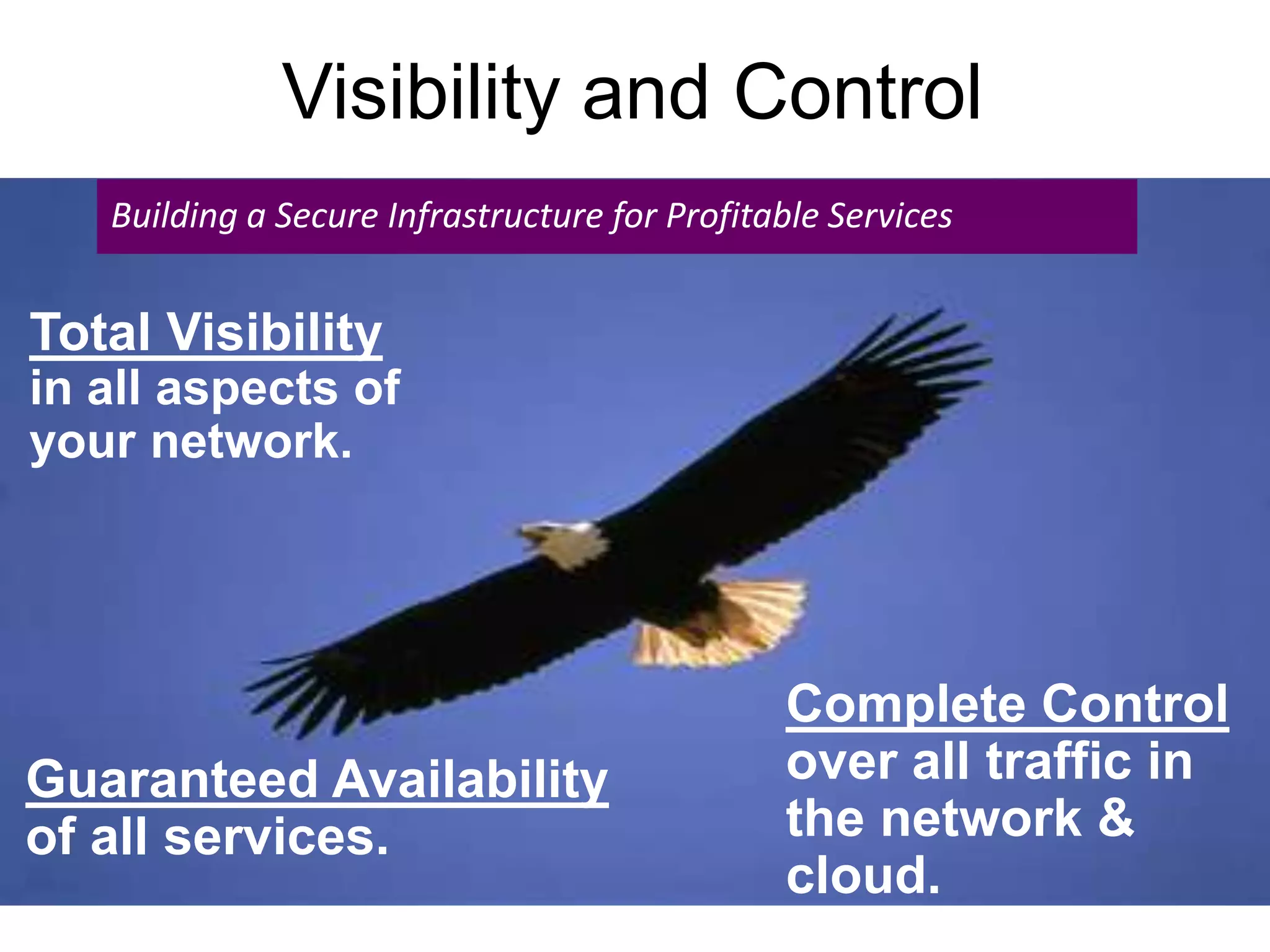 Visibility and Control

Building a Secure Infrastructure for Profitable Services

Total Visibility
in all aspects of your network.

Guaranteed Availability
of all services.

Complete Control
over all traffic in the network & cloud.